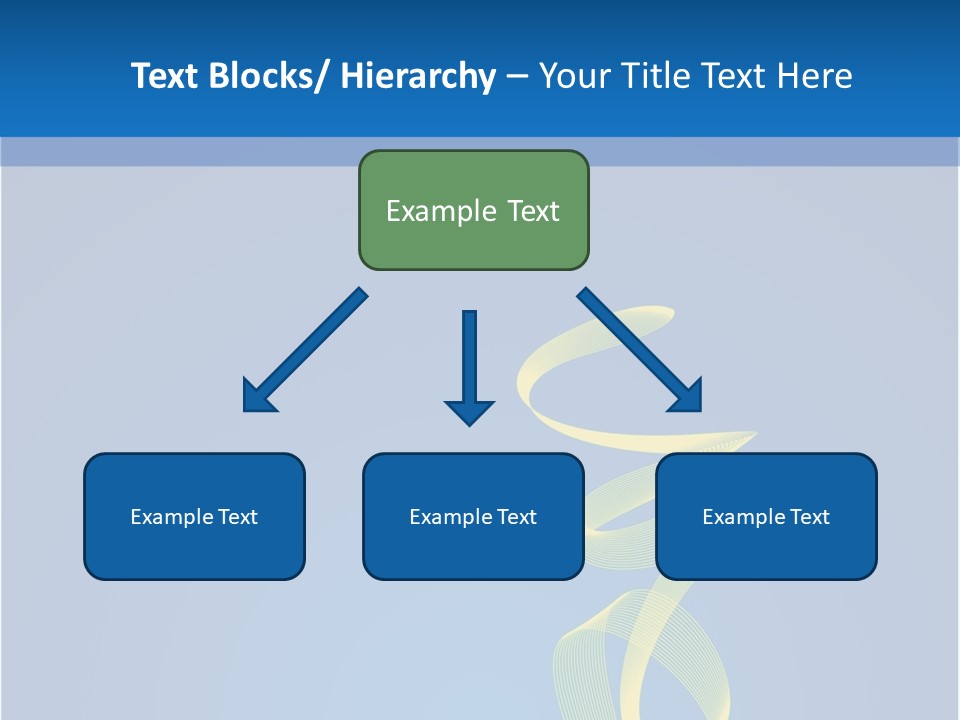 Text Blocks/ Hierarchy – Your Title Text Here

Example Text

Example Text

Example Text

Example Text